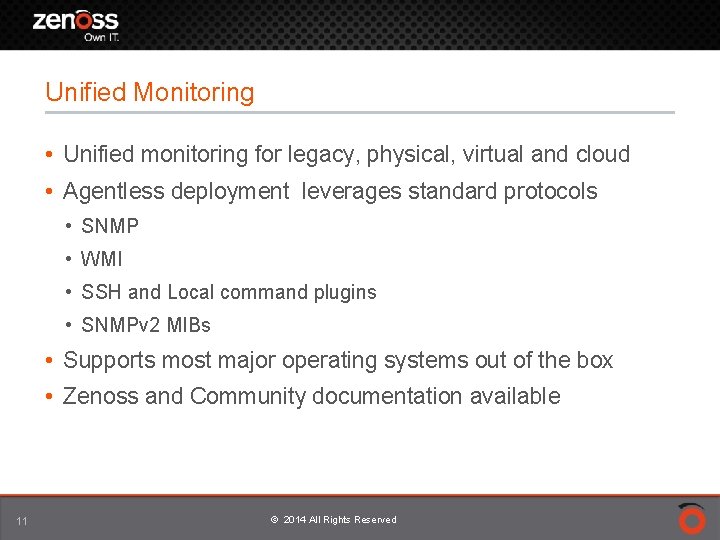 zenoss
Own IT.

Unified Monitoring

• Unified monitoring for legacy, physical, virtual and cloud
• Agentless deployment leverages standard protocols
  • SNMP
  • WMI
  • SSH and Local command plugins
  • SNMPv2 MIBs
• Supports most major operating systems out of the box
• Zenoss and Community documentation available

11
© 2014 All Rights Reserved